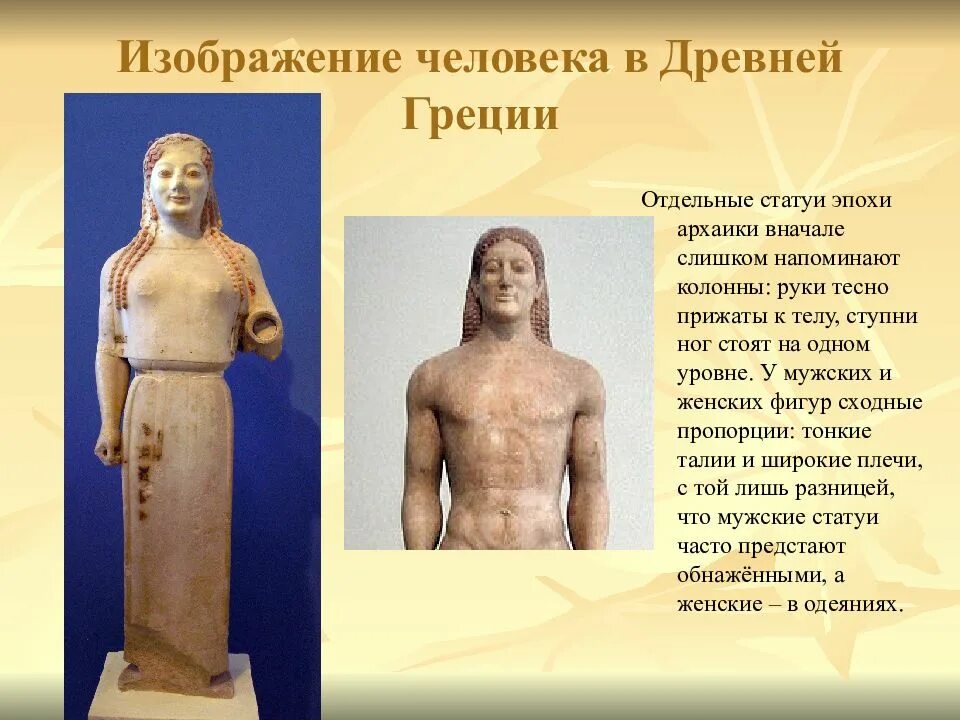 Изображение человека в Древней Греции

Отдельные статуи эпохи архаики вначале слишком напоминают колонны: руки тесно прижаты к телу, ступни ног стоят на одном уровне. У мужских и женских фигур сходные пропорции: тонкие талии и широкие плечи, с той лишь разницей, что мужские статуи часто предстают обнажёнными, а женские – в одеяниях.